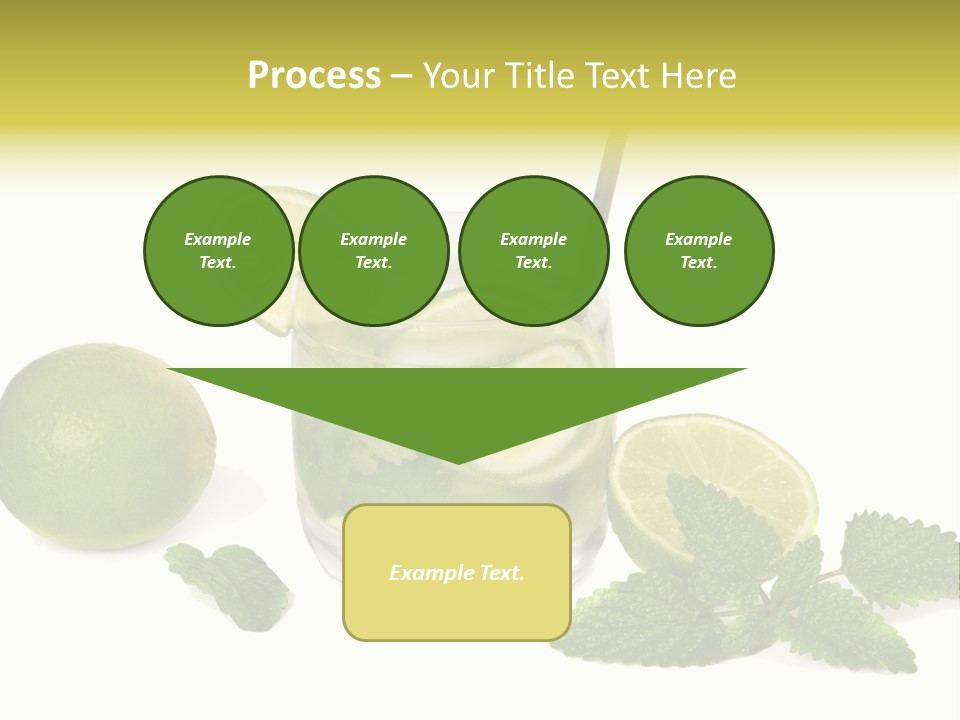 Process – Your Title Text Here

Example Text.

Example Text.

Example Text.

Example Text.

Example Text.